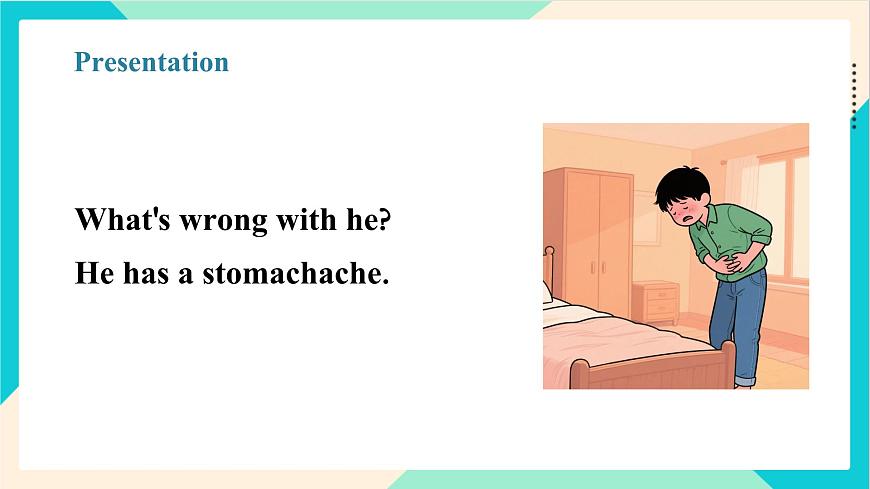 Presentation

What's wrong with he?

He has a stomachache.